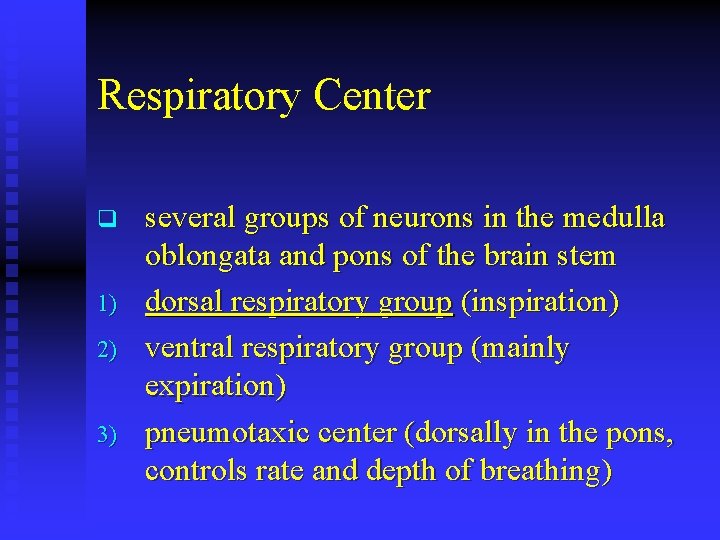 Respiratory Center

❑ several groups of neurons in the medulla oblongata and pons of the brain stem

1) dorsal respiratory group (inspiration)

2) ventral respiratory group (mainly expiration)

3) pneumotaxic center (dorsally in the pons, controls rate and depth of breathing)